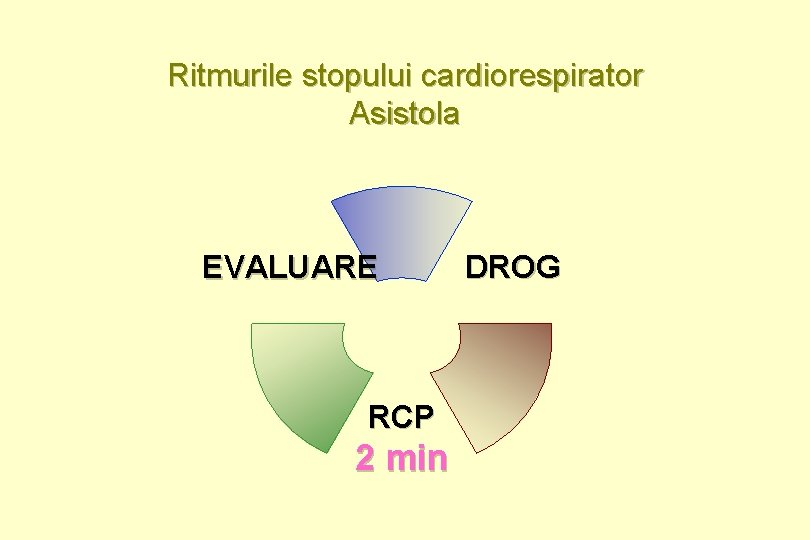 Ritmurile stopului cardiorespirator
Asistola

EVALUARE

DROG

RCP
2 min